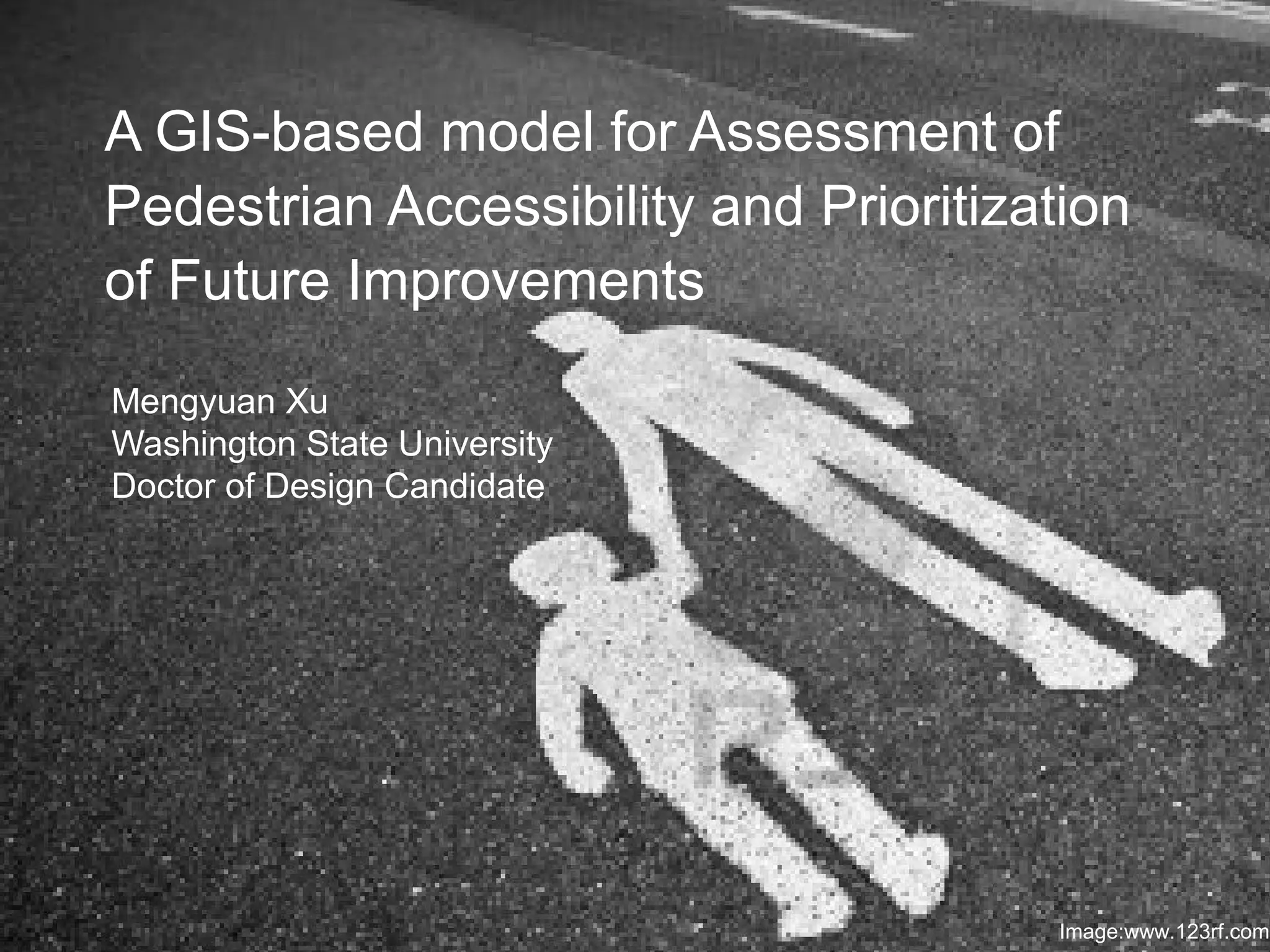 A GIS-based model for Assessment of Pedestrian Accessibility and Prioritization of Future Improvements

Mengyuan Xu
Washington State University
Doctor of Design Candidate

Image:www.123rf.com